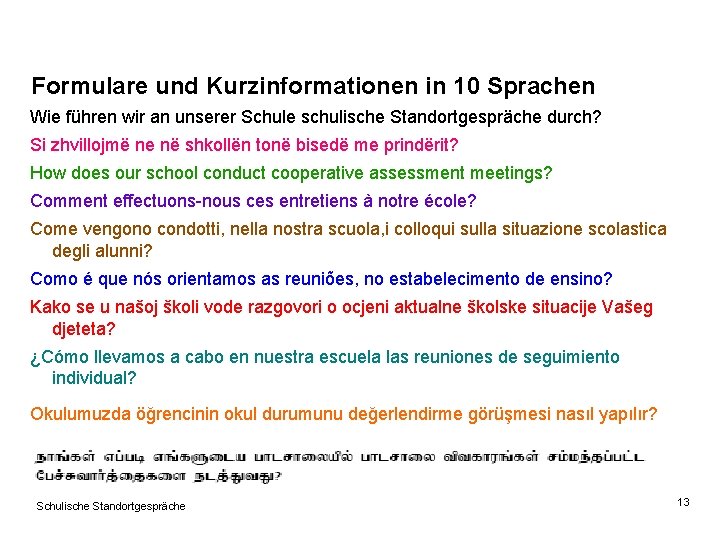 Formulare und Kurzinformationen in 10 Sprachen

Wie führen wir an unserer Schule schulische Standortgespräche durch?

Si zhvillojmë ne në shkollën tonë bisedë me prindërit?

How does our school conduct cooperative assessment meetings?

Comment effectuons-nous ces entretiens à notre école?

Come vengono condotti, nella nostra scuola,i colloqui sulla situazione scolastica degli alunni?

Como é que nós orientamos as reuniões, no estabelecimento de ensino?

Kako se u našoj školi vode razgovori o ocjeni aktualne školske situacije Vašeg djeteta?

¿Cómo llevamos a cabo en nuestra escuela las reuniones de seguimiento individual?

Okulumuzda öğrencinin okul durumunu değerlendirme görüşmesi nasıl yapılır?

நாங்கள் எப்படி எங்களுடைய பாடசாலையில் பாடசாலை விவகாரங்கள் சம்மந்தப்பட்ட பேச்சுவார்த்தைகளை நடத்துவது?

Schulische Standortgespräche

13